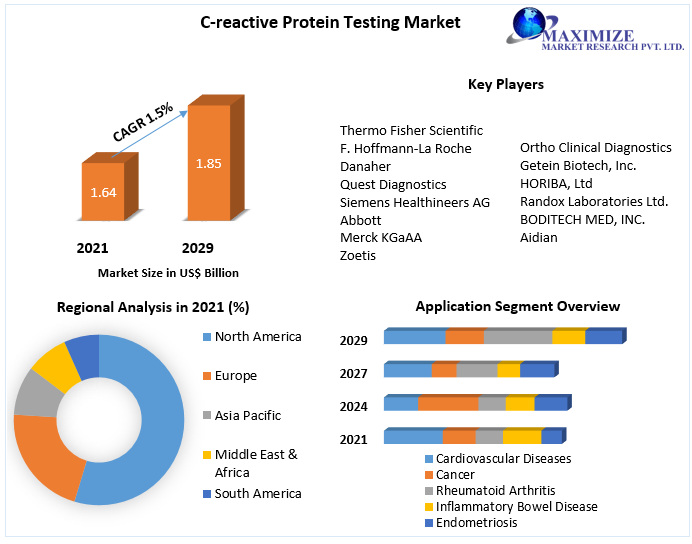 C-reactive Protein Testing Market

MAXIMIZE
MARKET RESEARCH PVT. LTD.

CAGR 1.5%

1.64

1.85

2021

2029

Market Size in US$ Billion

Key Players

Thermo Fisher Scientific
F. Hoffmann-La Roche
Danaher
Quest Diagnostics
Siemens Healthineers AG
Abbott
Merck KGaAA
Zoetis

Ortho Clinical Diagnostics
Getein Biotech, Inc.
HORIBA, Ltd
Randox Laboratories Ltd.
BODITECH MED, INC.
Aidian

Regional Analysis in 2021 (%)

North America
Europe
Asia Pacific
Middle East & Africa
South America

Application Segment Overview

2029
2027
2024
2021

Cardiovascular Diseases
Cancer
Rheumatoid Arthritis
Inflammatory Bowel Disease
Endometriosis